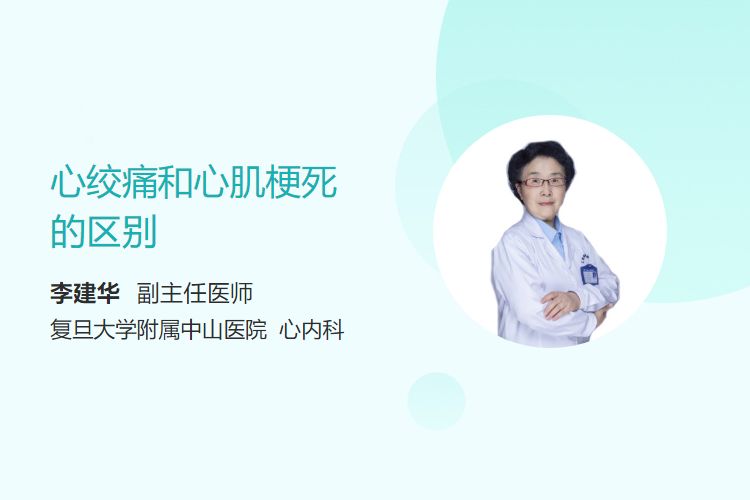 心绞痛和心肌梗死的区别

李建华 副主任医师
复旦大学附属中山医院 心内科